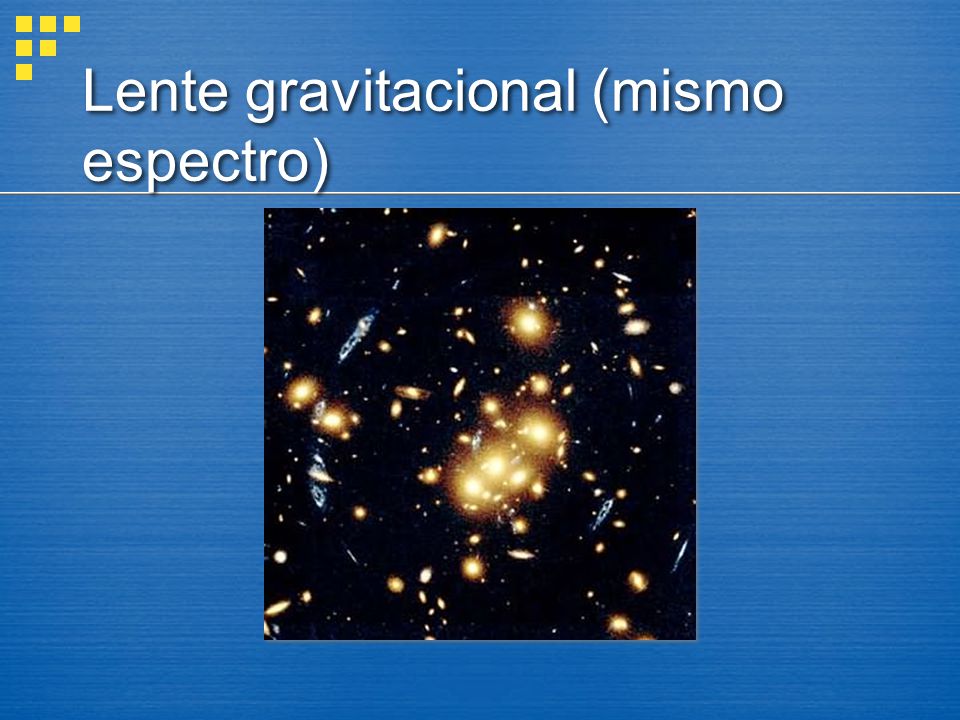 Lente gravitacional (mismo espectro)